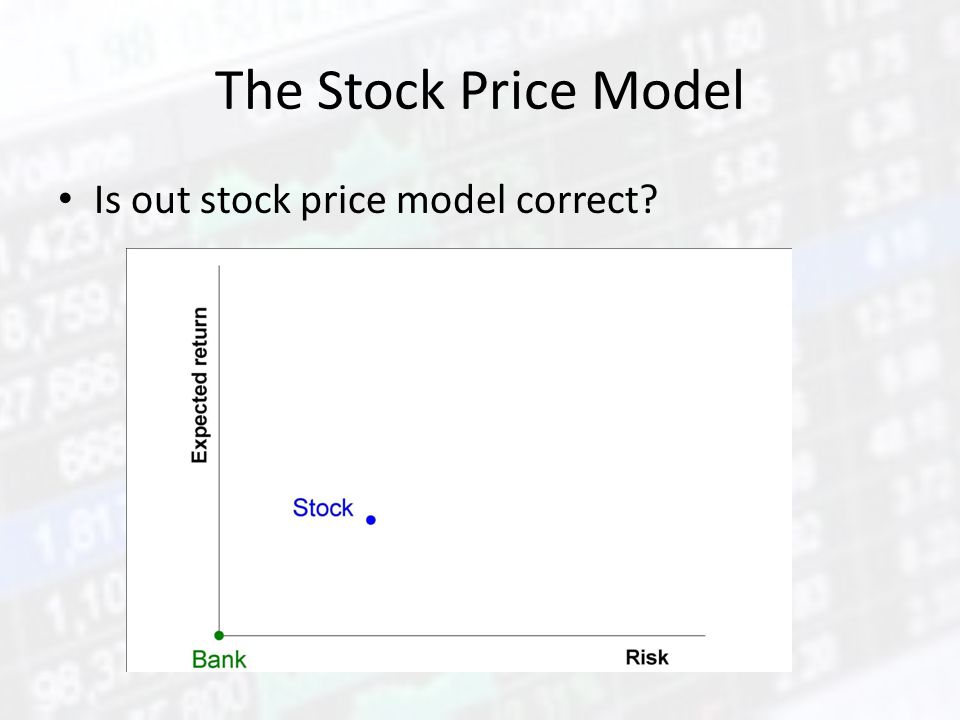 The Stock Price Model

• Is out stock price model correct?

Expected return

Stock

Bank

Risk